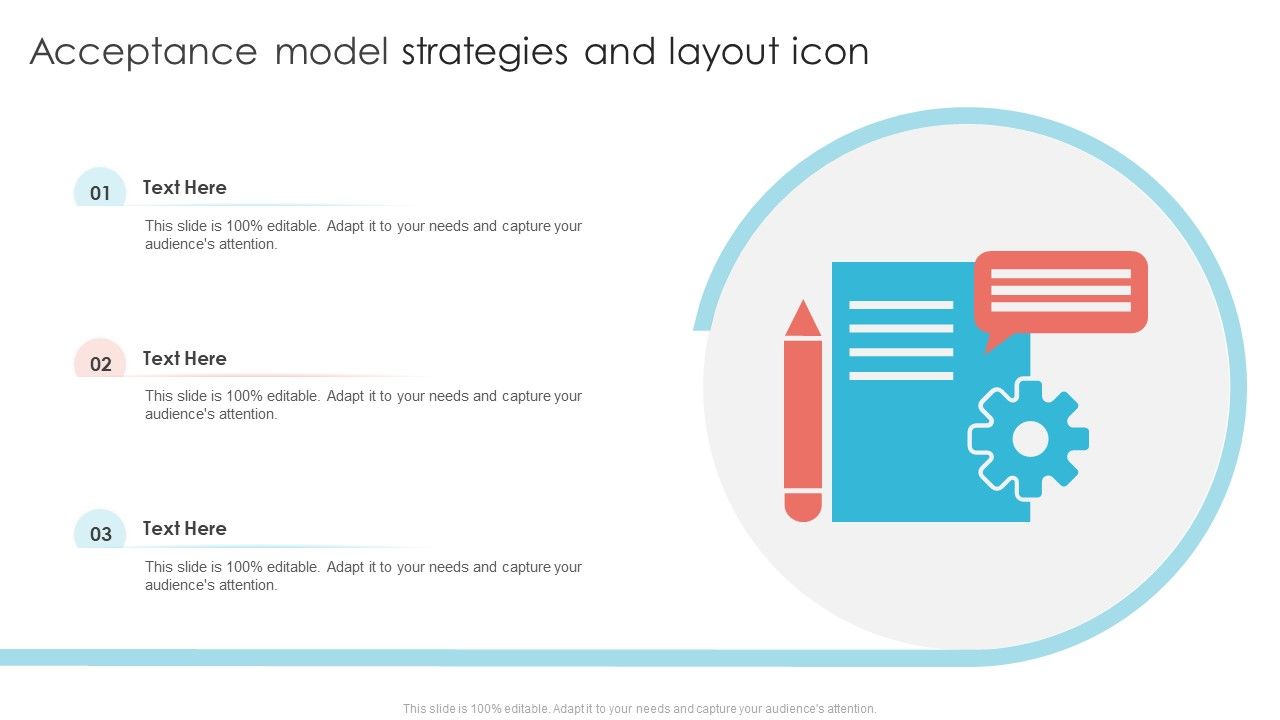 Acceptance model strategies and layout icon

01
Text Here
This slide is 100% editable. Adapt it to your needs and capture your audience's attention.

02
Text Here
This slide is 100% editable. Adapt it to your needs and capture your audience's attention.

03
Text Here
This slide is 100% editable. Adapt it to your needs and capture your audience's attention.

This slide is 100% editable. Adapt it to your needs and capture your audience's attention.